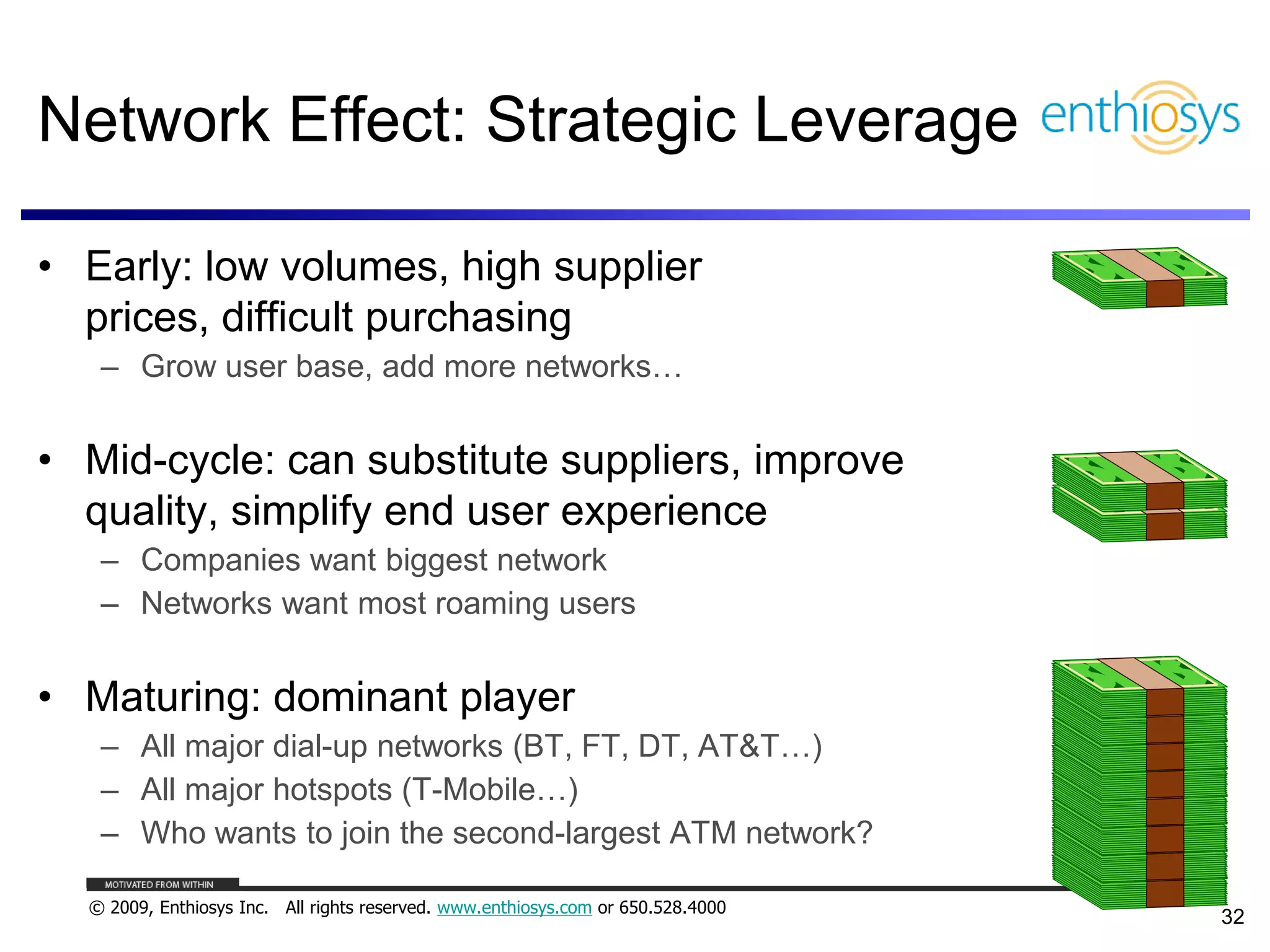 Network Effect: Strategic Leverage

enthiosys

• Early: low volumes, high supplier prices, difficult purchasing
– Grow user base, add more networks…

• Mid-cycle: can substitute suppliers, improve quality, simplify end user experience
– Companies want biggest network
– Networks want most roaming users

• Maturing: dominant player
– All major dial-up networks (BT, FT, DT, AT&T…)
– All major hotspots (T-Mobile…)
– Who wants to join the second-largest ATM network?

MOTIVATED FROM WITHIN

© 2009, Enthiosys Inc. All rights reserved. www.enthiosys.com or 650.528.4000

32